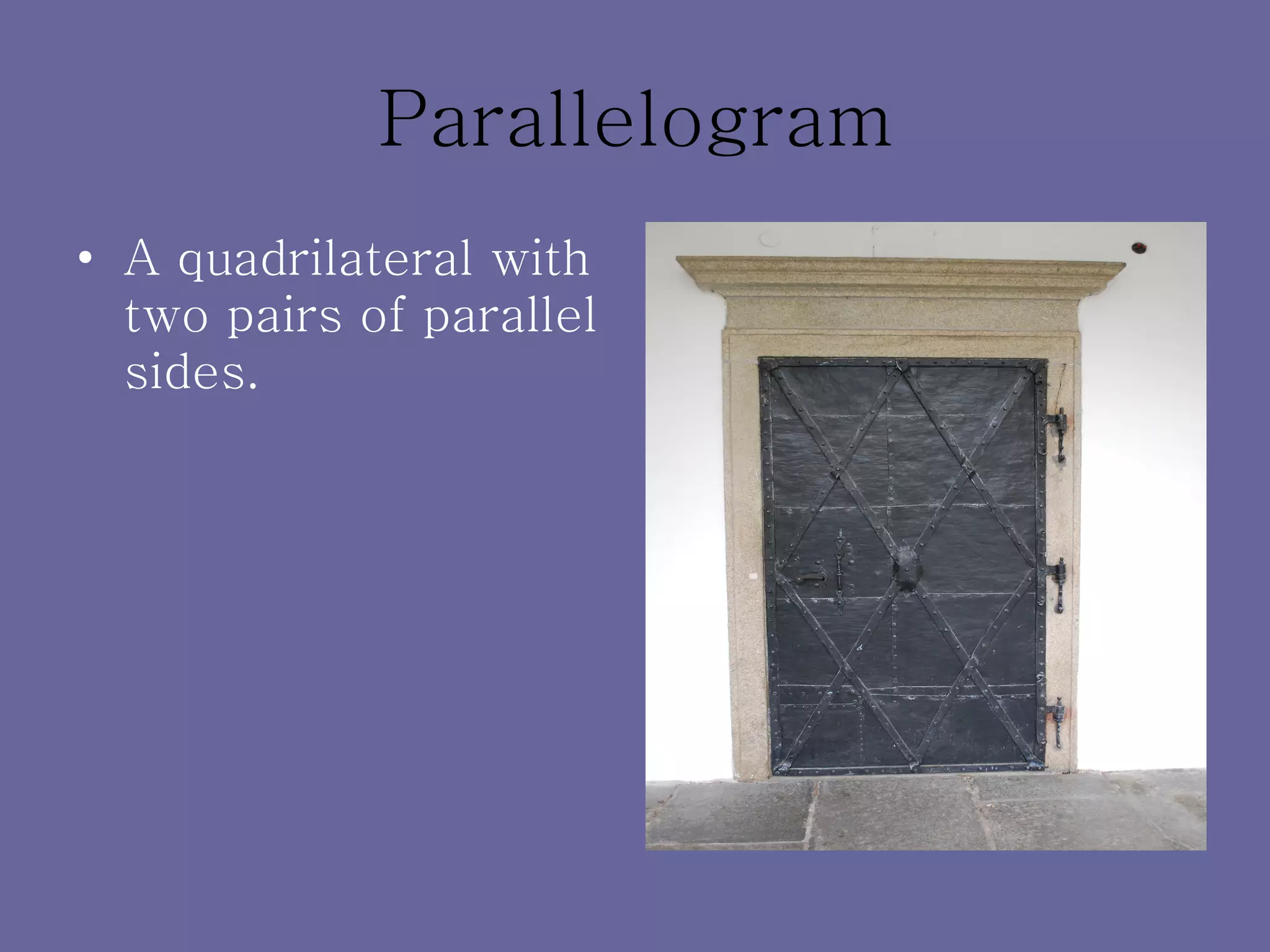 Parallelogram

• A quadrilateral with two pairs of parallel sides.